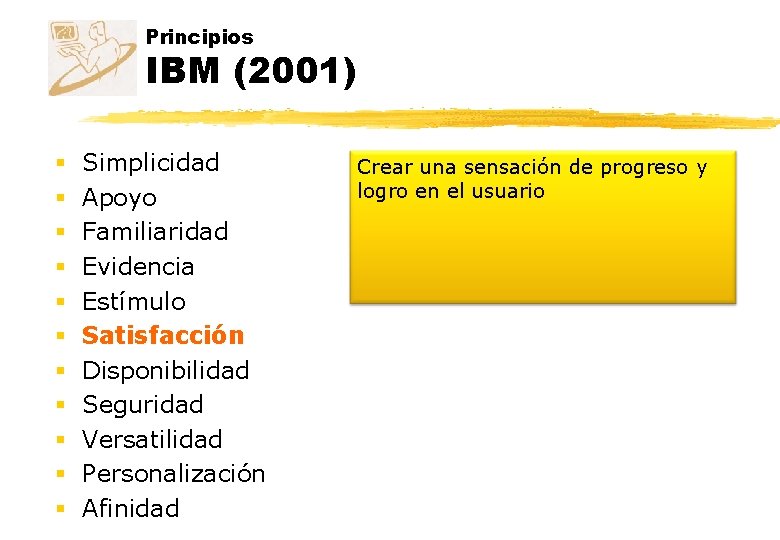 Principios
IBM (2001)

- Simplicidad
- Apoyo
- Familiaridad
- Evidencia
- Estímulo
- Satisfacción
- Disponibilidad
- Seguridad
- Versatilidad
- Personalización
- Afinidad

Crear una sensación de progreso y logro en el usuario